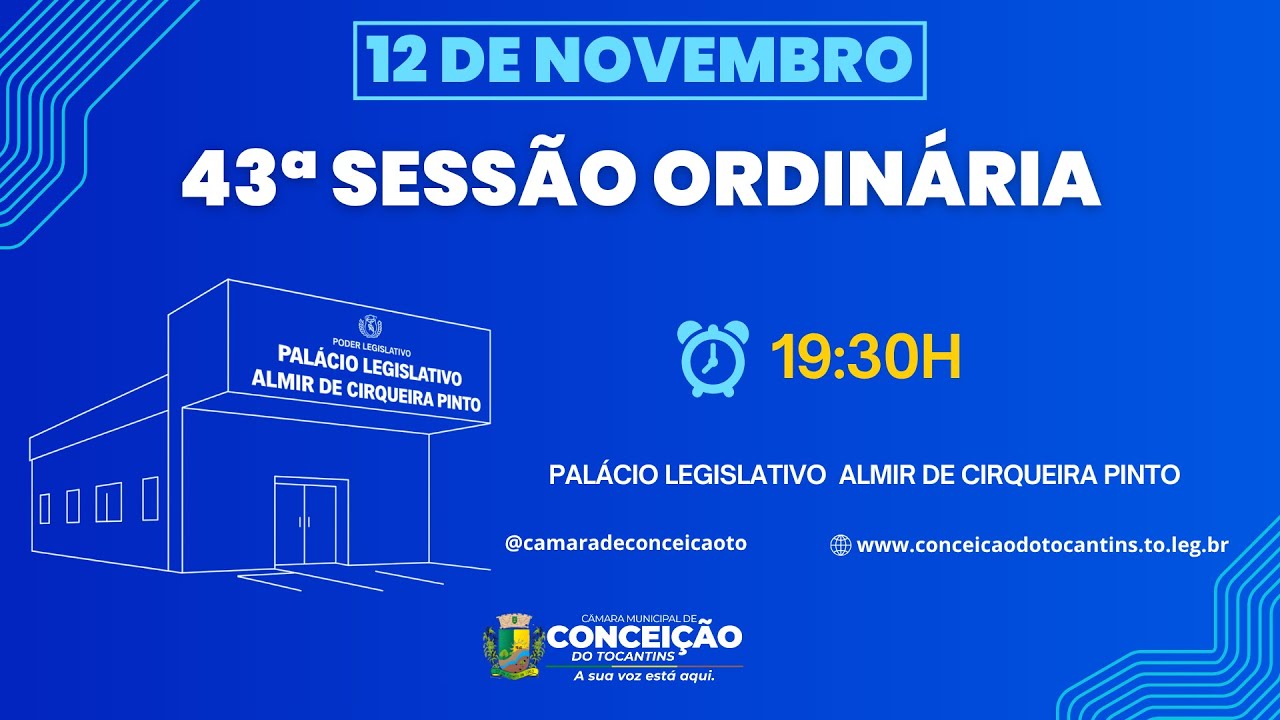 12 DE NOVEMBRO

43ª SESSÃO ORDINÁRIA

PODER LEGISLATIVO
PALÁCIO LEGISLATIVO
ALMIR DE CIRQUEIRA PINTO

19:30H

PALÁCIO LEGISLATIVO ALMIR DE CIRQUEIRA PINTO

@camaradeconceicaoto

www.conceicaodotocantins.to.leg.br

CÂMARA MUNICIPAL DE
CONCEIÇÃO
DO TOCANTINS
A sua voz está aqui.